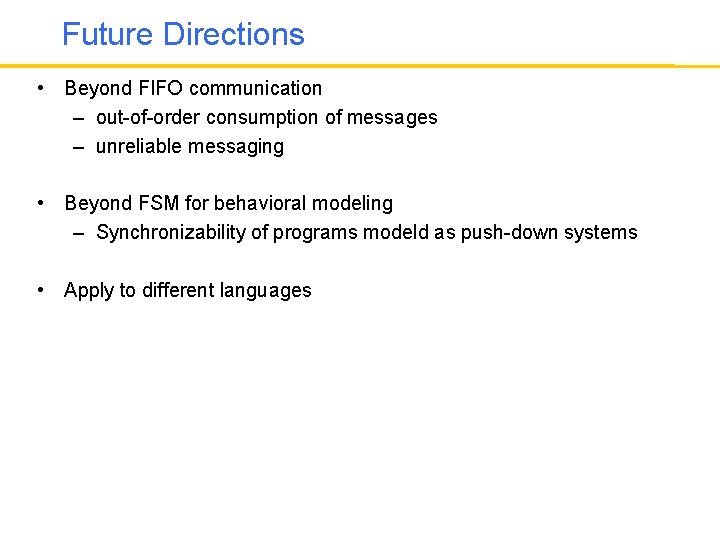 Future Directions

• Beyond FIFO communication
– out-of-order consumption of messages
– unreliable messaging

• Beyond FSM for behavioral modeling
– Synchronizability of programs modeld as push-down systems

• Apply to different languages